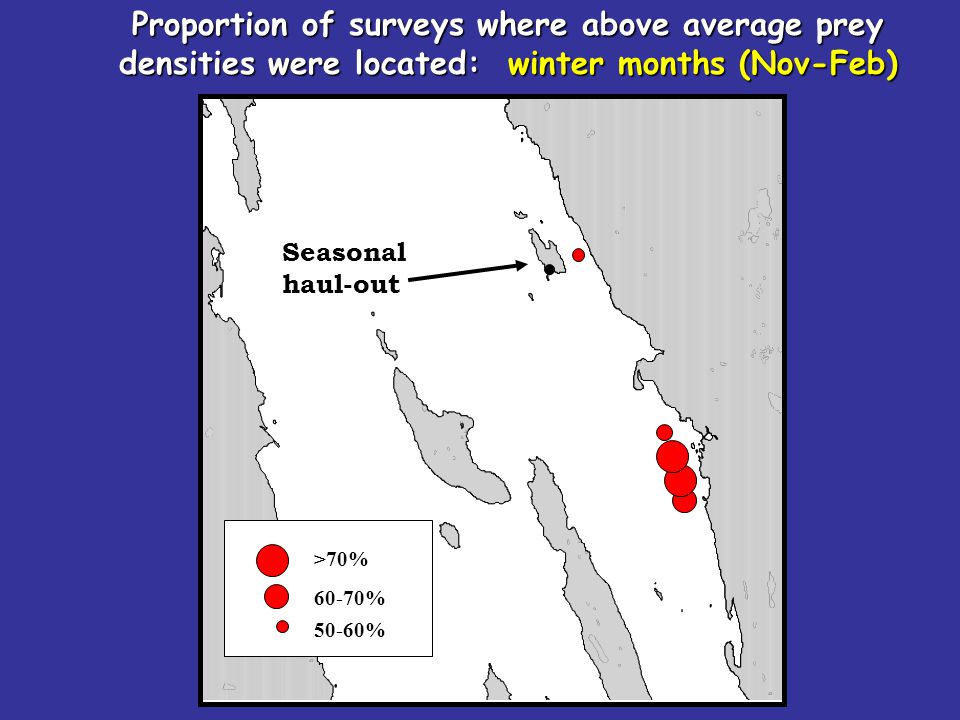 Proportion of surveys where above average prey densities were located: winter months (Nov-Feb)

Seasonal haul-out

>70%

60-70%

50-60%